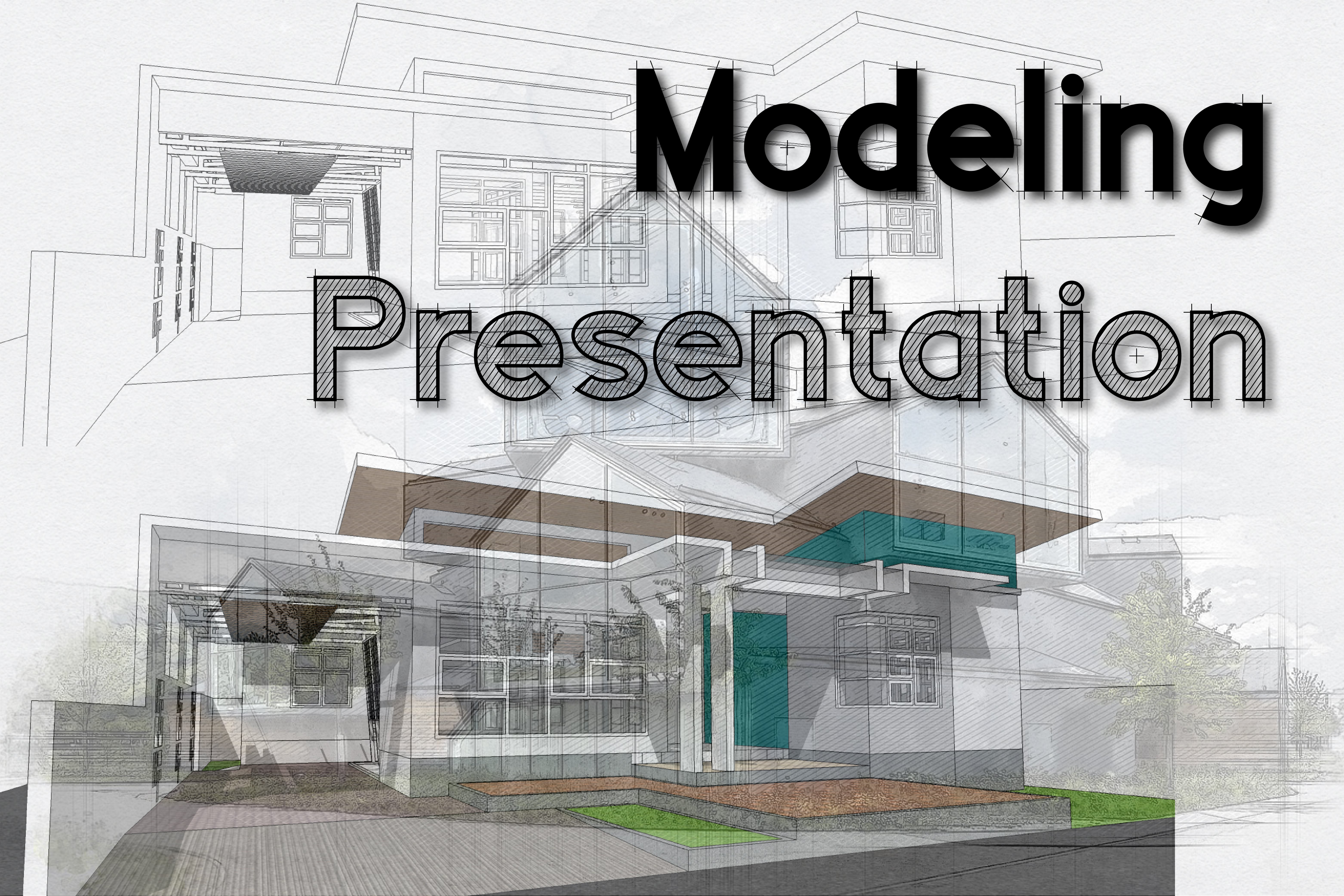 Modeling
Presentation